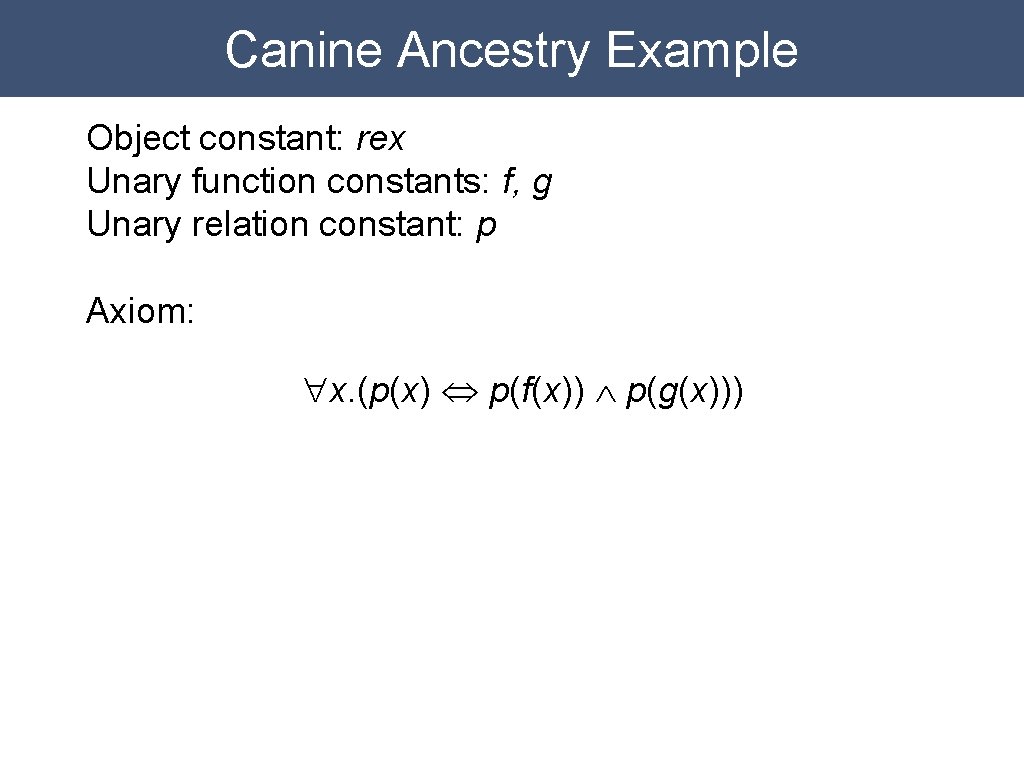 Canine Ancestry Example

Object constant: rex
Unary function constants: f, g
Unary relation constant: p

Axiom:

$\forall x.(p(x) \Leftrightarrow p(f(x)) \wedge p(g(x)))$